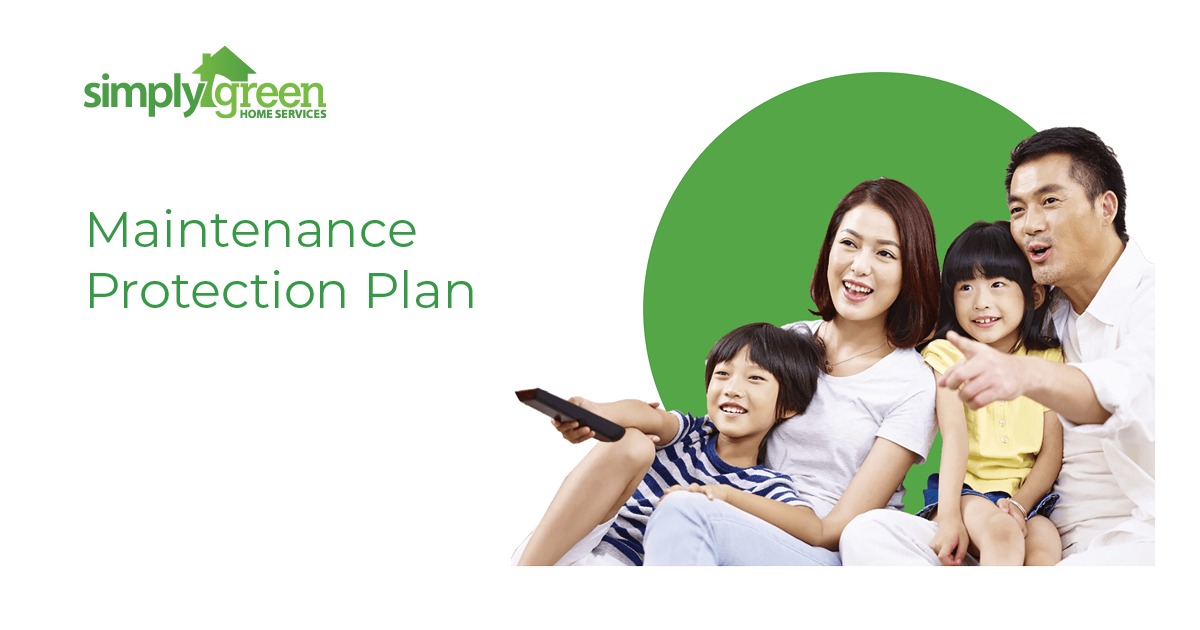 simply green
HOME SERVICES

Maintenance Protection Plan